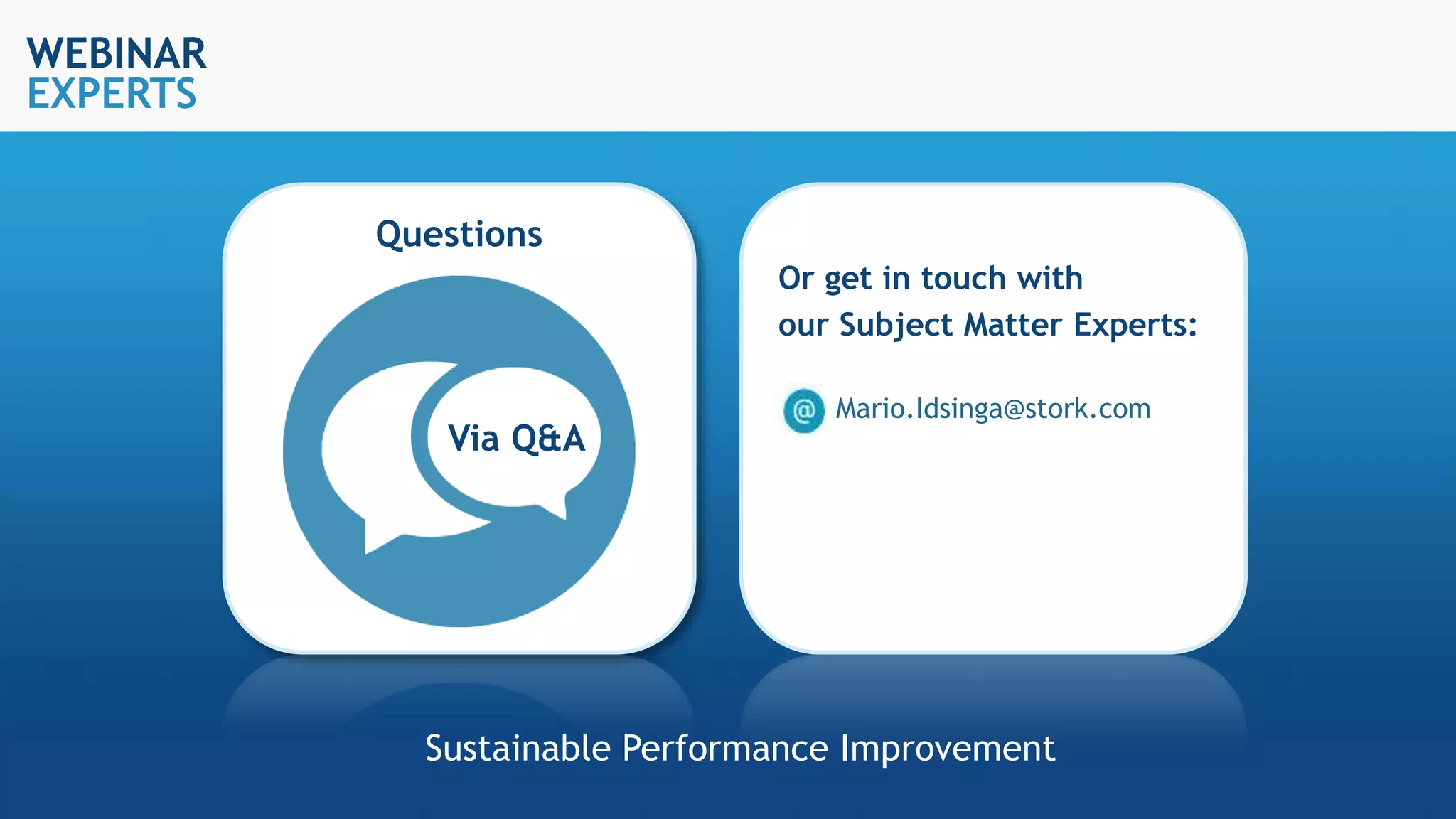 WEBINAR
EXPERTS

Questions

Via Q&A

Or get in touch with our Subject Matter Experts:

@ Mario.Idsinga@stork.com

Sustainable Performance Improvement